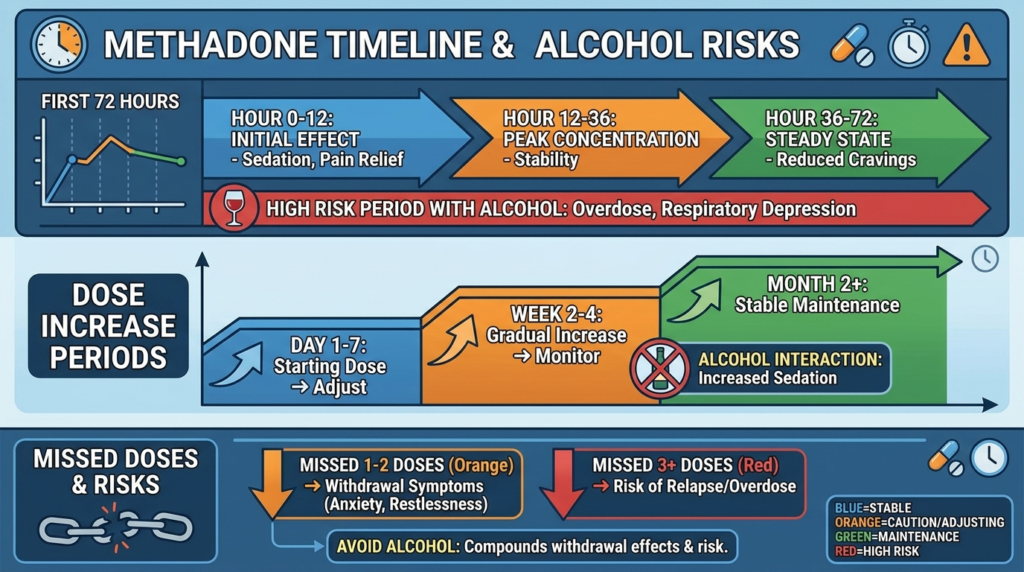 METHADONE TIMELINE & ALCOHOL RISKS

FIRST 72 HOURS

HOUR 0-12: INITIAL EFFECT - Sedation, Pain Relief

HOUR 12-36: PEAK CONCENTRATION - Stability

HOUR 36-72: STEADY STATE - Reduced Cravings

HIGH RISK PERIOD WITH ALCOHOL: Overdose, Respiratory Depression

DOSE INCREASE PERIODS

DAY 1-7: Starting Dose → Adjust

WEEK 2-4: Gradual Increase → Monitor

MONTH 2+: Stable Maintenance

ALCOHOL INTERACTION: Increased Sedation

MISSED DOSES & RISKS

MISSED 1-2 DOSES (Orange) → Withdrawal Symptoms (Anxiety, Restlessness)

MISSED 3+ DOSES (Red) → Risk of Relapse/Overdose

AVOID ALCOHOL: Compounds withdrawal effects & risk.

BLUE=STABLE
ORANGE=CAUTION/ADJUSTING
GREEN=MAINTENANCE
RED=HIGH RISK